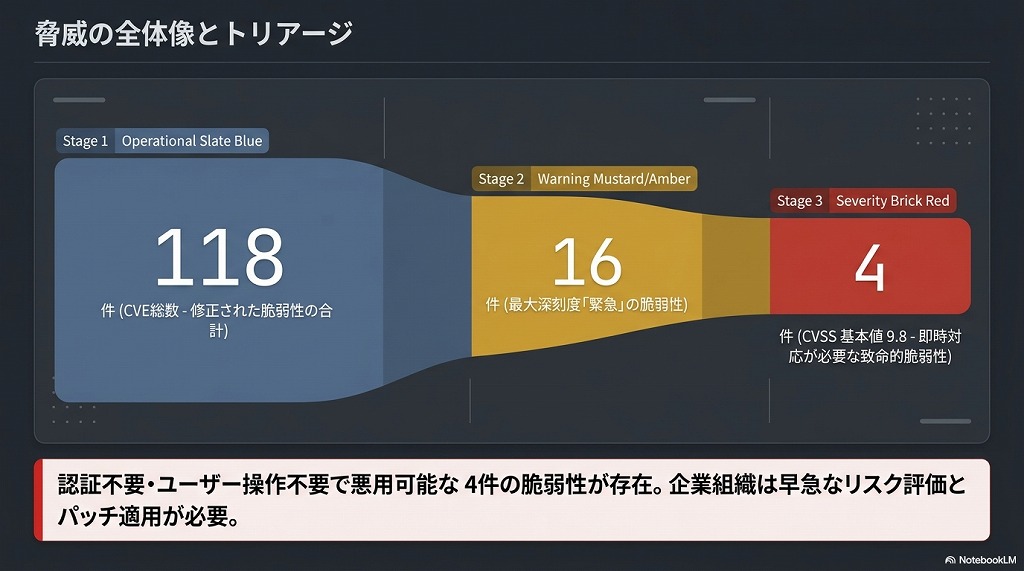 脅威の全体像とトリアージ

Stage 1 Operational Slate Blue

118

件 (CVE総数 - 修正された脆弱性の合計)

Stage 2 Warning Mustard/Amber

16

件 (最大深刻度「緊急」の脆弱性)

Stage 3 Severity Brick Red

4

件 (CVSS 基本値 9.8 - 即時対応が必要な致命的脆弱性)

認証不要・ユーザー操作不要で悪用可能な 4件の脆弱性が存在。企業組織は早急なリスク評価とパッチ適用が必要。

NotebookLM